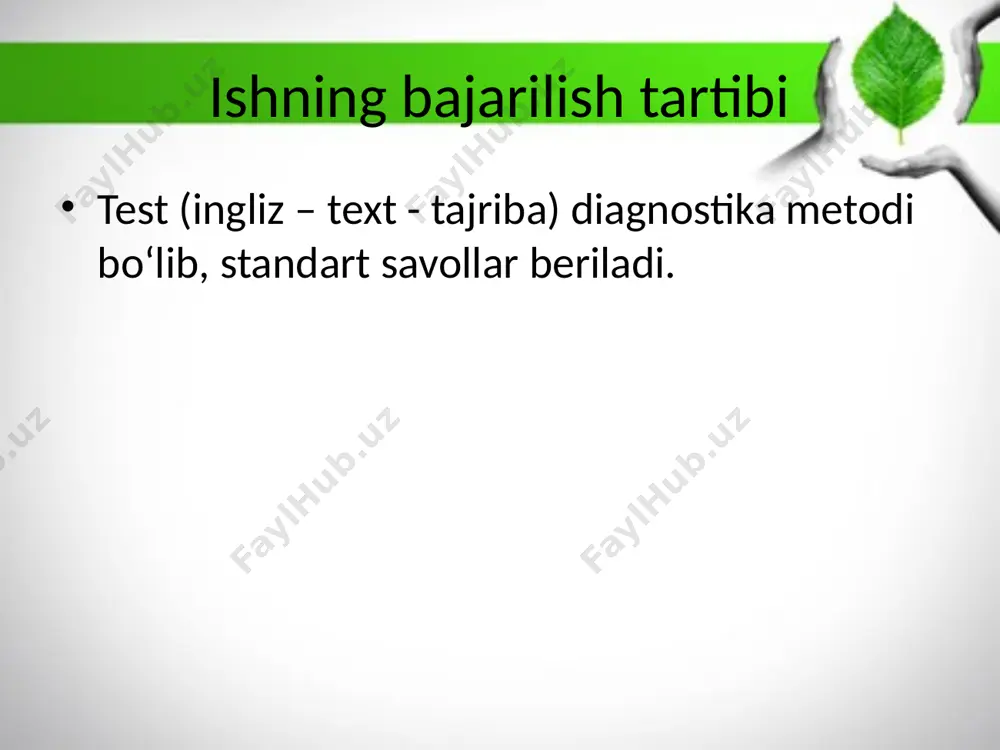 Ishning bajarilish tartibi

• Test (ingliz – text - tajriba) diagnostika metodi bo‘lib, standart savollar beriladi.

FaylHub.uz FaylHub.uz FaylHub.uz FaylHub.uz FaylHub.uz FaylHub.uz